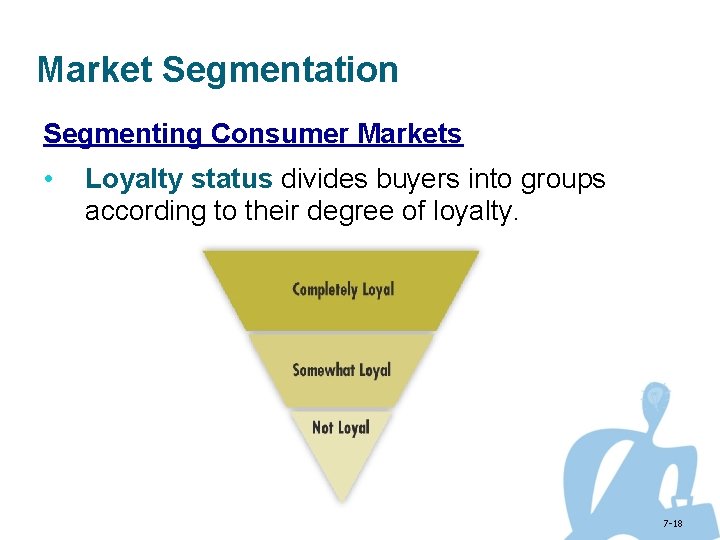 Market Segmentation

Segmenting Consumer Markets

• Loyalty status divides buyers into groups according to their degree of loyalty.

Completely Loyal

Somewhat Loyal

Not Loyal

7-18